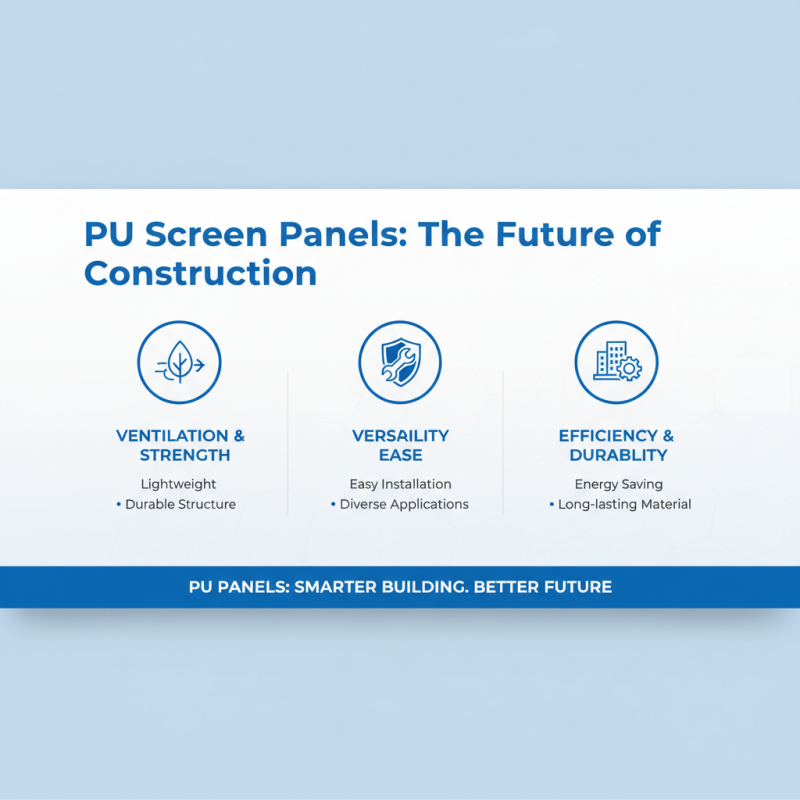 PU Screen Panels: The Future of Construction

VENTILATION & STRENGTH

Lightweight
• Durable Structure

VERSAILITY EASE

Easy Installation
• Diverse Applications

EFFICIENCY & DURABLITY

Energy Saving
• Long-lasting Material

PU PANELS: SMARTER BUILDING. BETTER FUTURE